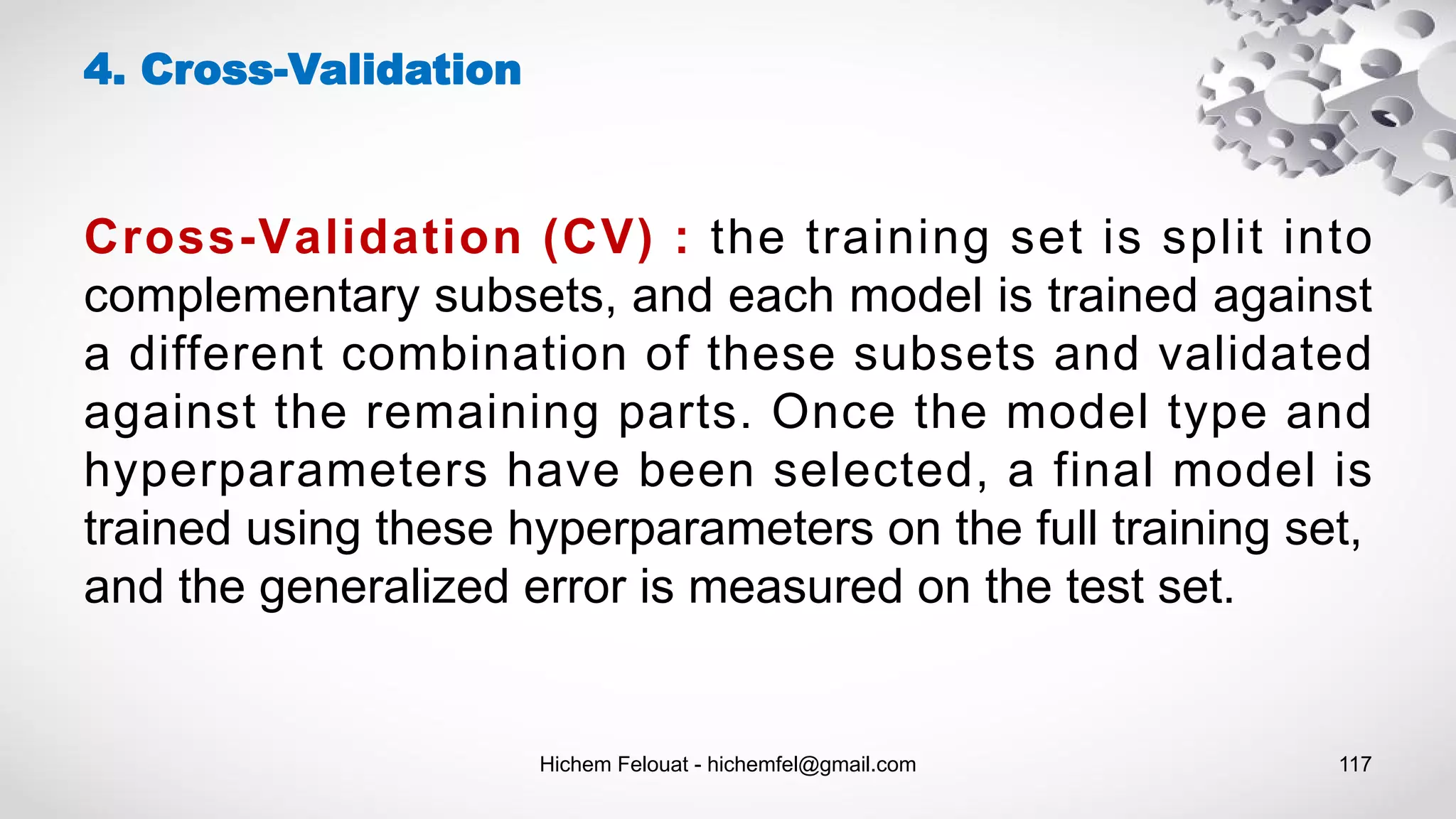 4. Cross-Validation

Cross-Validation (CV) : the training set is split into complementary subsets, and each model is trained against a different combination of these subsets and validated against the remaining parts. Once the model type and hyperparameters have been selected, a final model is trained using these hyperparameters on the full training set, and the generalized error is measured on the test set.

Hichem Felouat - hichemfel@gmail.com

117